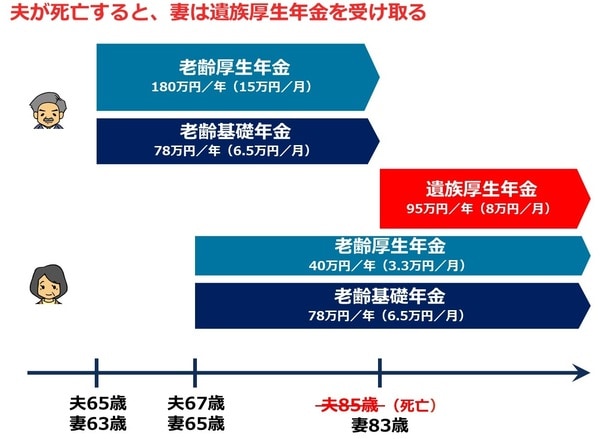 夫が死亡すると、妻は遺族厚生年金を受け取る

老齢厚生年金
180万円／年（15万円／月）

老齢基礎年金
78万円／年（6.5万円／月）

遺族厚生年金
95万円／年（8万円／月）

老齢厚生年金
40万円／年（3.3万円／月）

老齢基礎年金
78万円／年（6.5万円／月）

夫65歳
妻63歳

夫67歳
妻65歳

夫85歳（死亡）
妻83歳